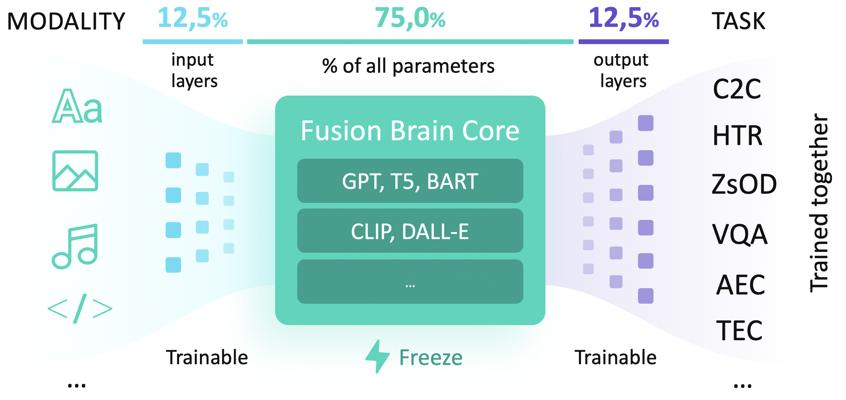 MODALITY

12,5%
input layers

75,0%
% of all parameters

12,5%
output layers

TASK

Aa

</>

...

Fusion Brain Core

GPT, T5, BART

CLIP, DALL-E

...

Trainable

Freeze

Trainable

C2C
HTR
ZsOD
VQA
AEC
TEC
...

Trained together